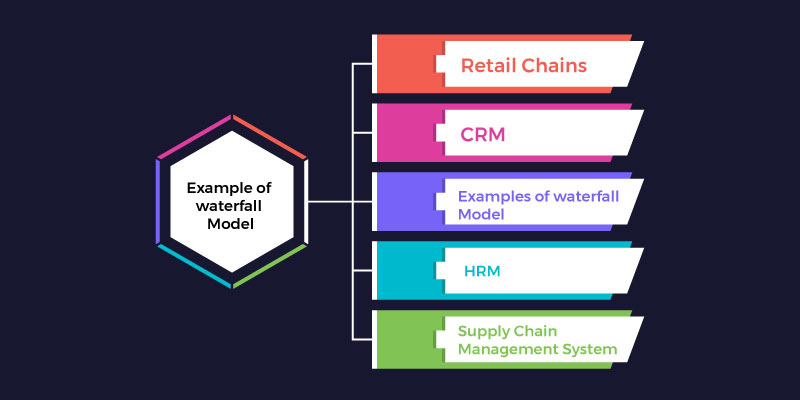 Example of waterfall Model

Retail Chains

CRM

Examples of waterfall Model

HRM

Supply Chain Management System